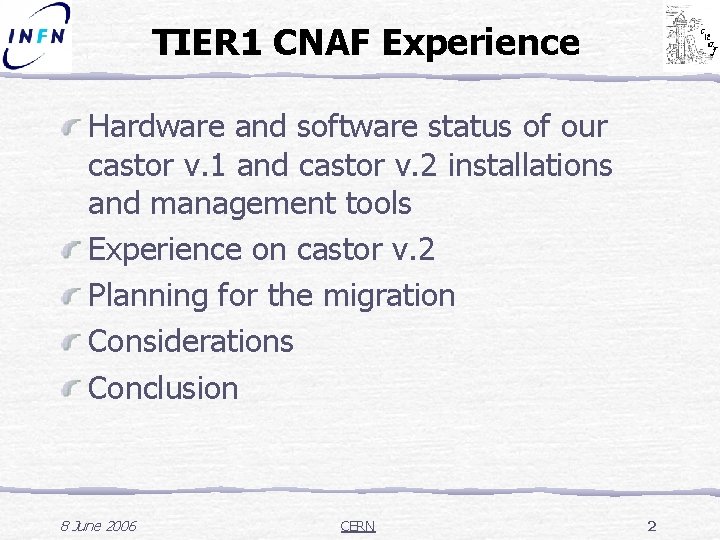 INFN

TIER1 CNAF Experience

Hardware and software status of our castor v.1 and castor v.2 installations and management tools

Experience on castor v.2

Planning for the migration

Considerations

Conclusion

8 June 2006
CERN
2